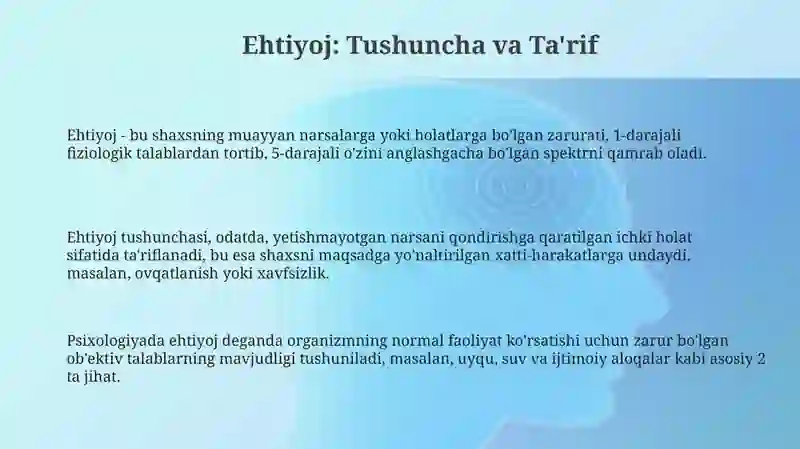 Ehtiyoj: Tushuncha va Ta'rif

Ehtiyoj - bu shaxsning muayyan narsalarga yoki holatlarga bo'lgan zarurati, 1-darajali fiziologik talablardan tortib, 5-darajali o'zini anglashgacha bo'lgan spektrni qamrab oladi.

Ehtiyoj tushunchasi, odatda, yetishmayotgan narsani qondirishga qaratilgan ichki holat sifatida ta'riflanadi, bu esa shaxsni maqsadga yo'naltirilgan xatti-harakatlarga undaydi, masalan, ovqatlanish yoki xavfsizlik.

Psixologiyada ehtiyoj deganda organizmning normal faoliyat ko'rsatishi uchun zarur bo'lgan ob'ektiv talablarning mavjudligi tushuniladi, masalan, uyqu, suv va ijtimoiy aloqalar kabi asosiy 2 ta jihat.